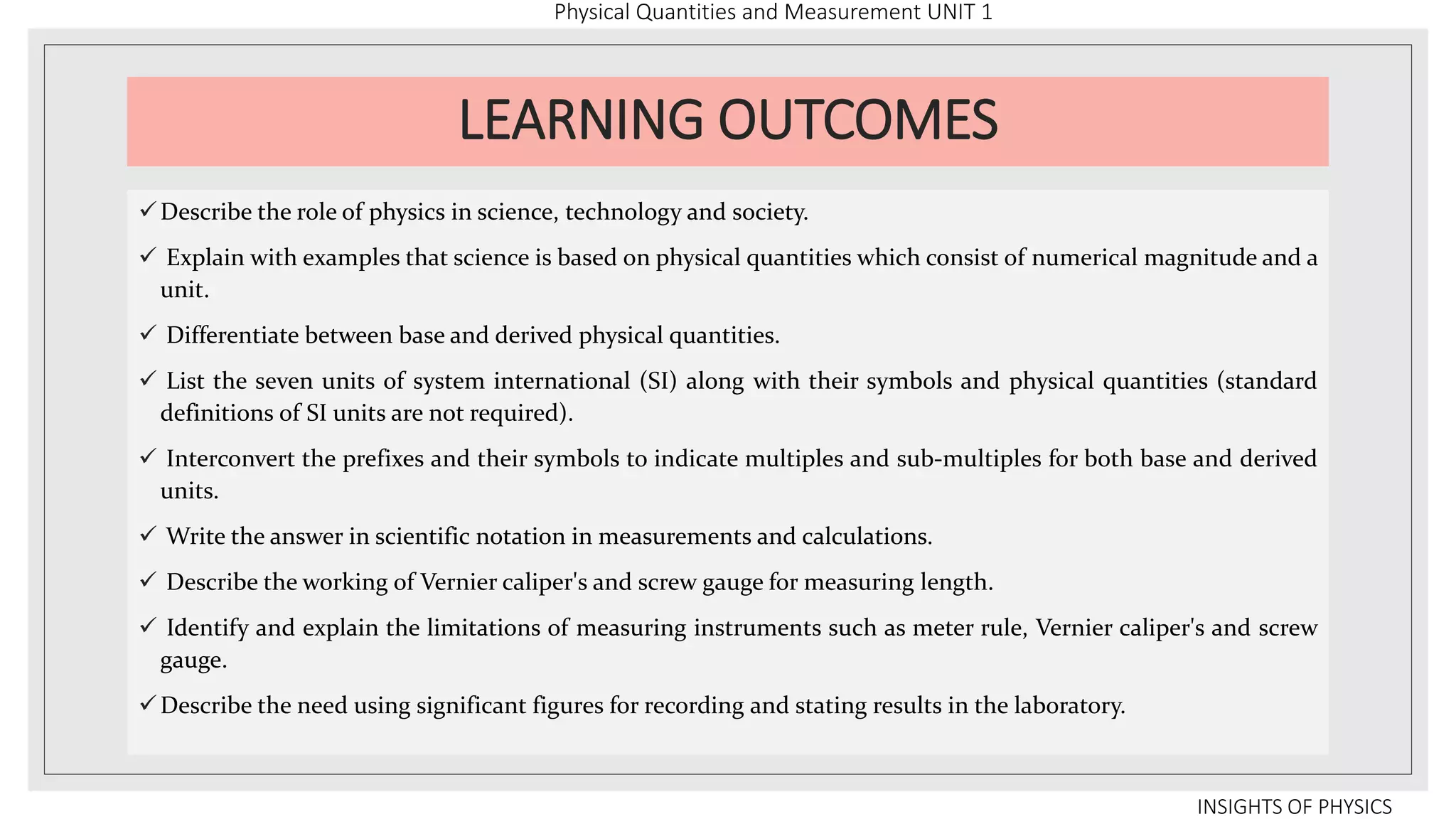 Physical Quantities and Measurement UNIT 1

LEARNING OUTCOMES

✓ Describe the role of physics in science, technology and society.

✓ Explain with examples that science is based on physical quantities which consist of numerical magnitude and a unit.

✓ Differentiate between base and derived physical quantities.

✓ List the seven units of system international (SI) along with their symbols and physical quantities (standard definitions of SI units are not required).

✓ Interconvert the prefixes and their symbols to indicate multiples and sub-multiples for both base and derived units.

✓ Write the answer in scientific notation in measurements and calculations.

✓ Describe the working of Vernier caliper's and screw gauge for measuring length.

✓ Identify and explain the limitations of measuring instruments such as meter rule, Vernier caliper's and screw gauge.

✓ Describe the need using significant figures for recording and stating results in the laboratory.

INSIGHTS OF PHYSICS